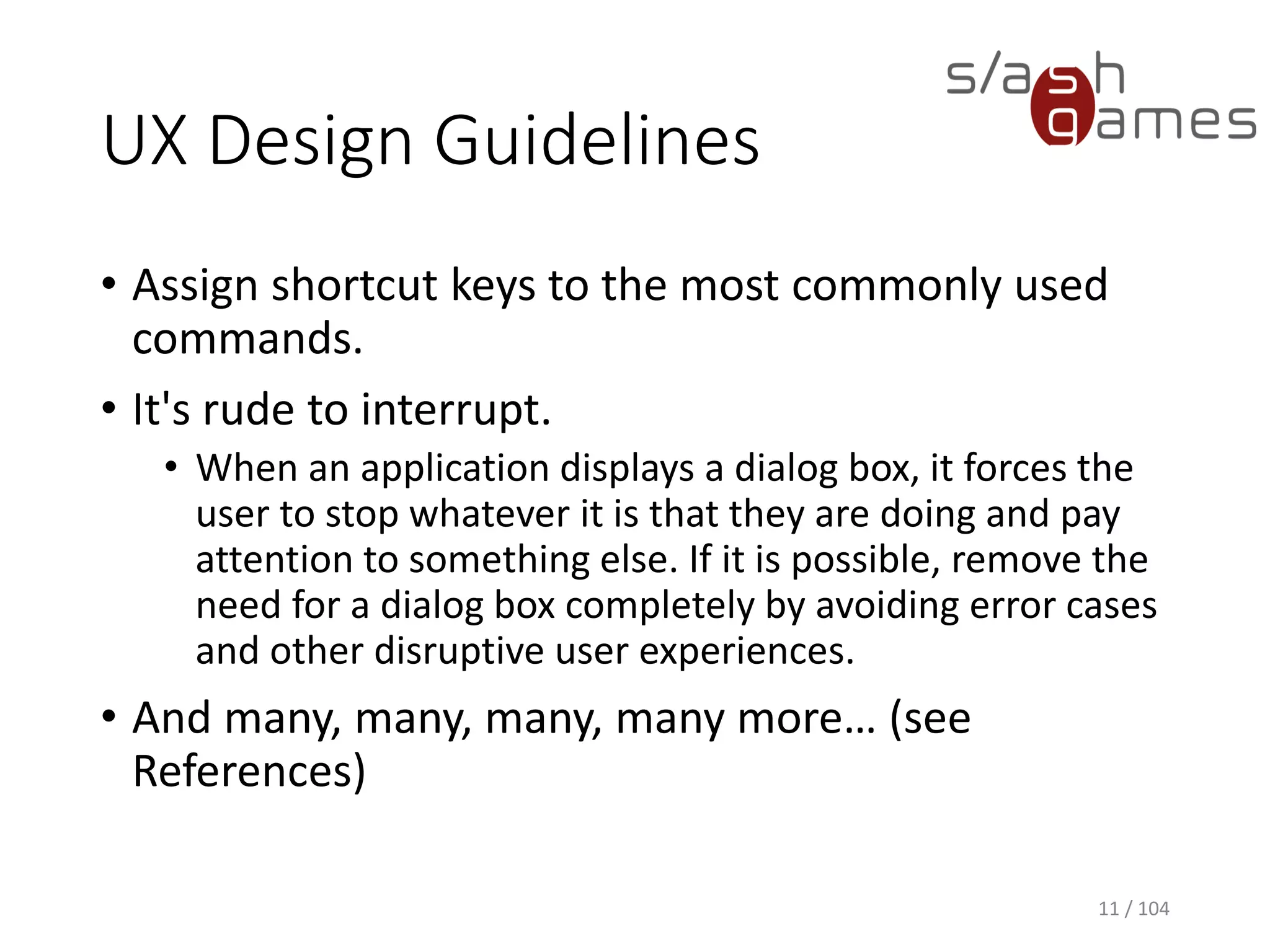 s/ash games

UX Design Guidelines

• Assign shortcut keys to the most commonly used commands.

• It's rude to interrupt.

• When an application displays a dialog box, it forces the user to stop whatever it is that they are doing and pay attention to something else. If it is possible, remove the need for a dialog box completely by avoiding error cases and other disruptive user experiences.

• And many, many, many, many more… (see References)

11 / 104